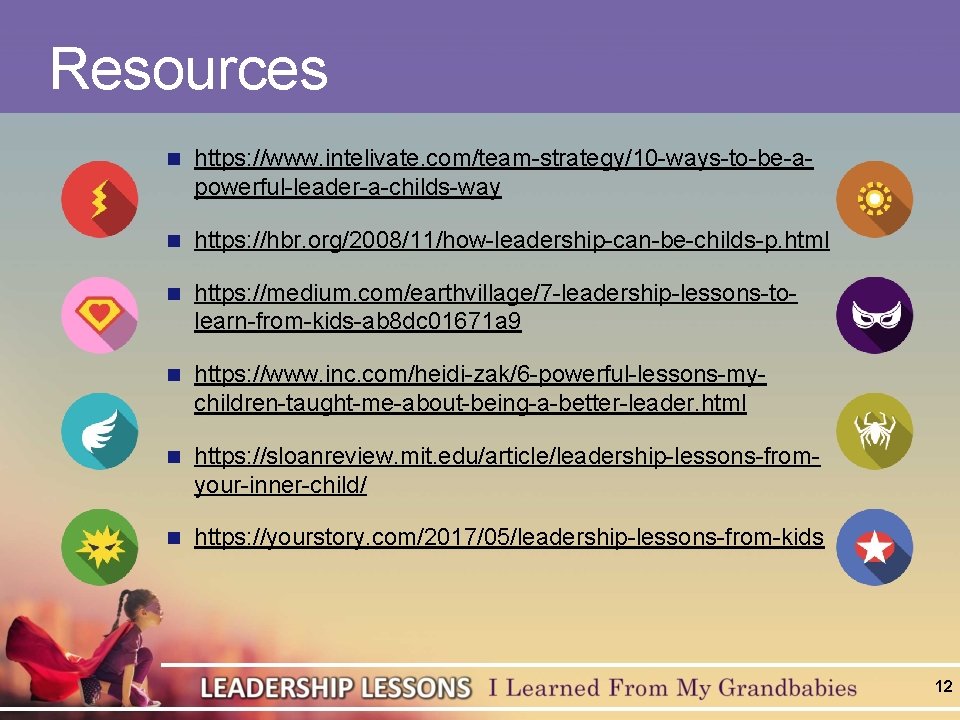 Resources

- https://www.intelivate.com/team-strategy/10-ways-to-be-a-powerful-leader-a-childs-way
- https://hbr.org/2008/11/how-leadership-can-be-childs-p.html
- https://medium.com/earthvillage/7-leadership-lessons-to-learn-from-kids-ab8dc01671a9
- https://www.inc.com/heidi-zak/6-powerful-lessons-my-children-taught-me-about-being-a-better-leader.html
- https://sloanreview.mit.edu/article/leadership-lessons-from-your-inner-child/
- https://yourstory.com/2017/05/leadership-lessons-from-kids

LEADERSHIP LESSONS I Learned From My Grandbabies

12